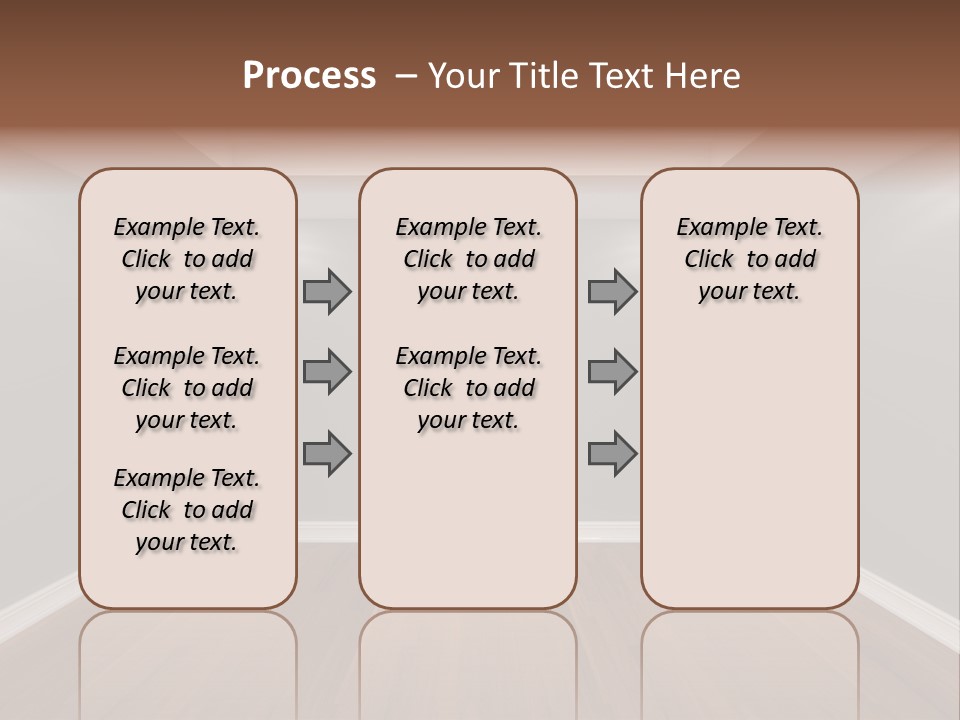 Process – Your Title Text Here

Example Text. Click to add your text.

Example Text. Click to add your text.

Example Text. Click to add your text.

Example Text. Click to add your text.

Example Text. Click to add your text.

Example Text. Click to add your text.